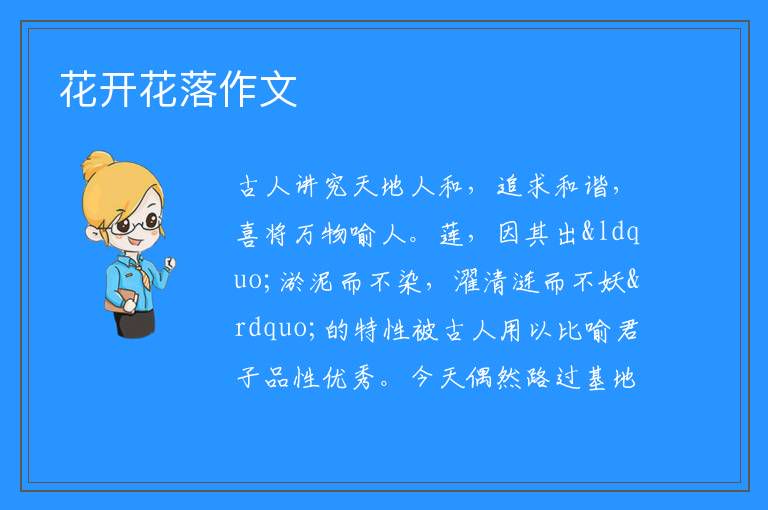 花开花落作文

古人讲究天地人和，追求和谐，喜将万物喻人。莲，因其出&ldquo;淤泥而不染，濯清涟而不妖&rdquo;的特性被古人用以比喻君子品性优秀。今天偶然路过基地